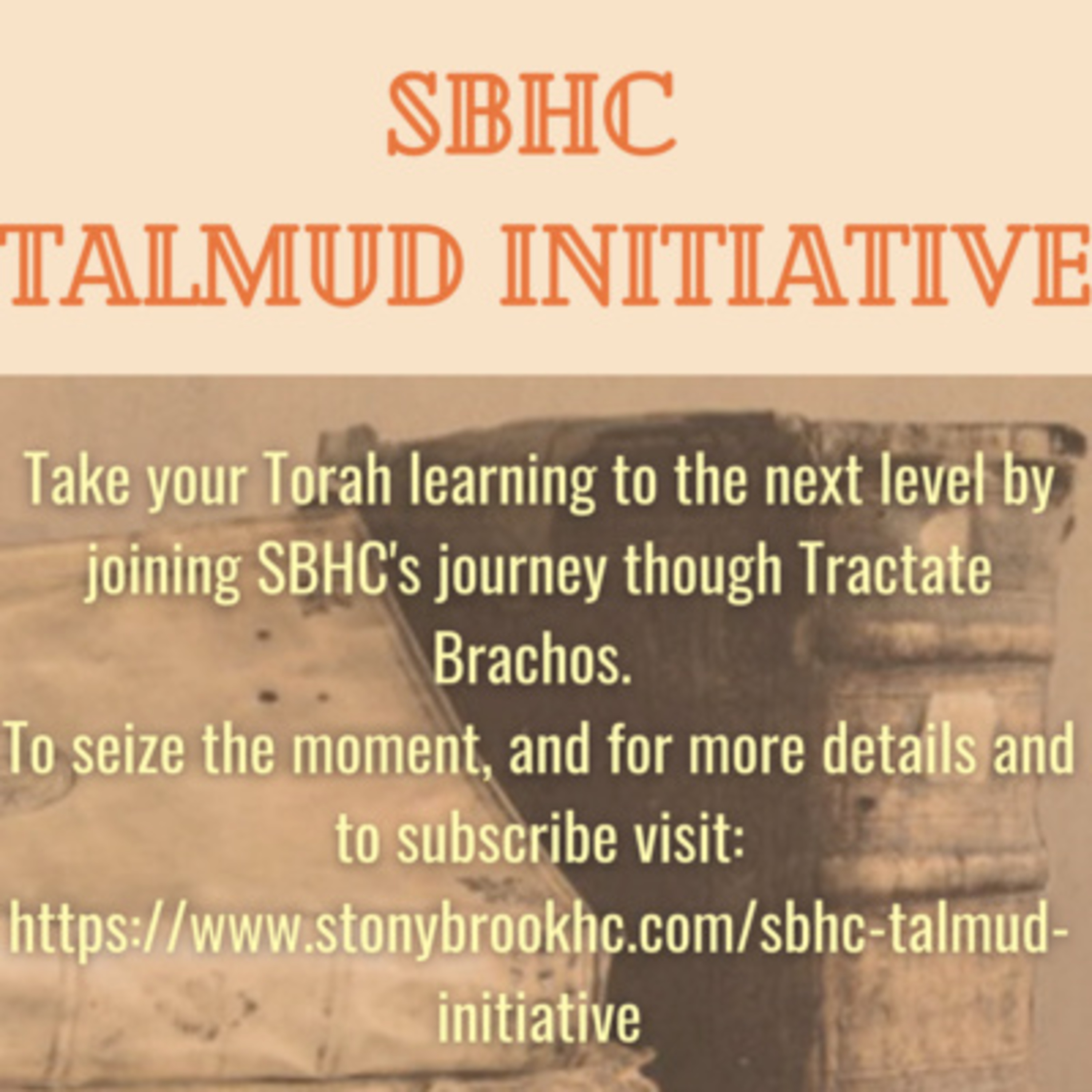 SBHC
TALMUD INITIATIVE

Take your Torah learning to the next level by joining SBHC's journey though Tractate Brachos.
To seize the moment, and for more details and to subscribe visit:
https://www.stonybrookhc.com/sbhc-talmud-initiative